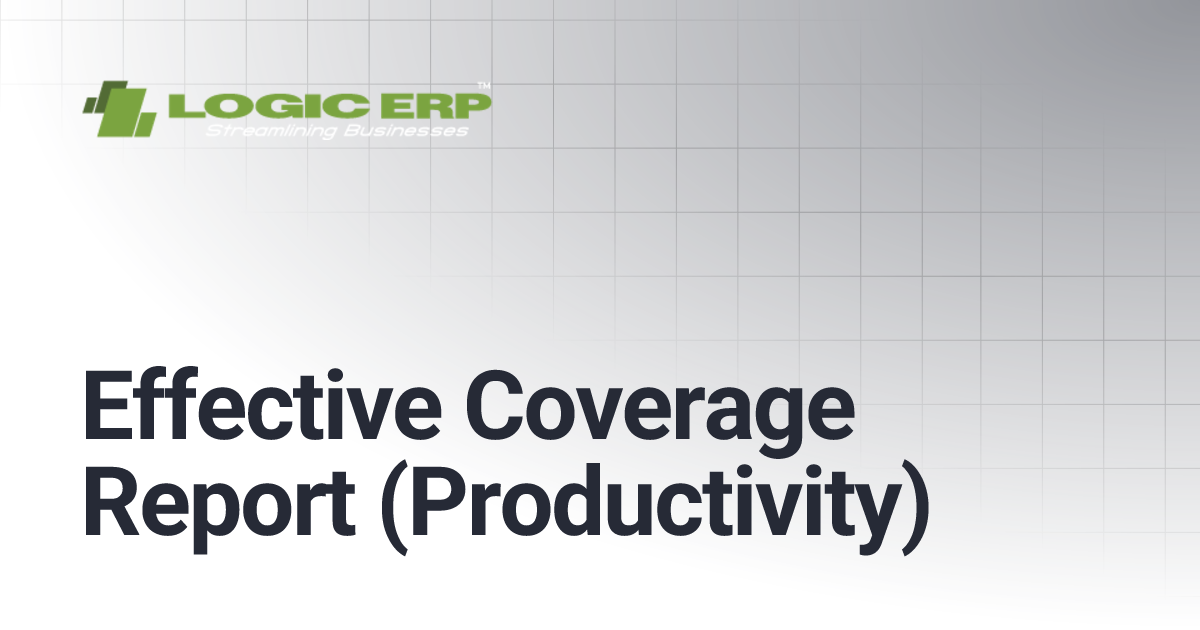 LOGIC ERP™
Streamlining Businesses

Effective Coverage Report (Productivity)